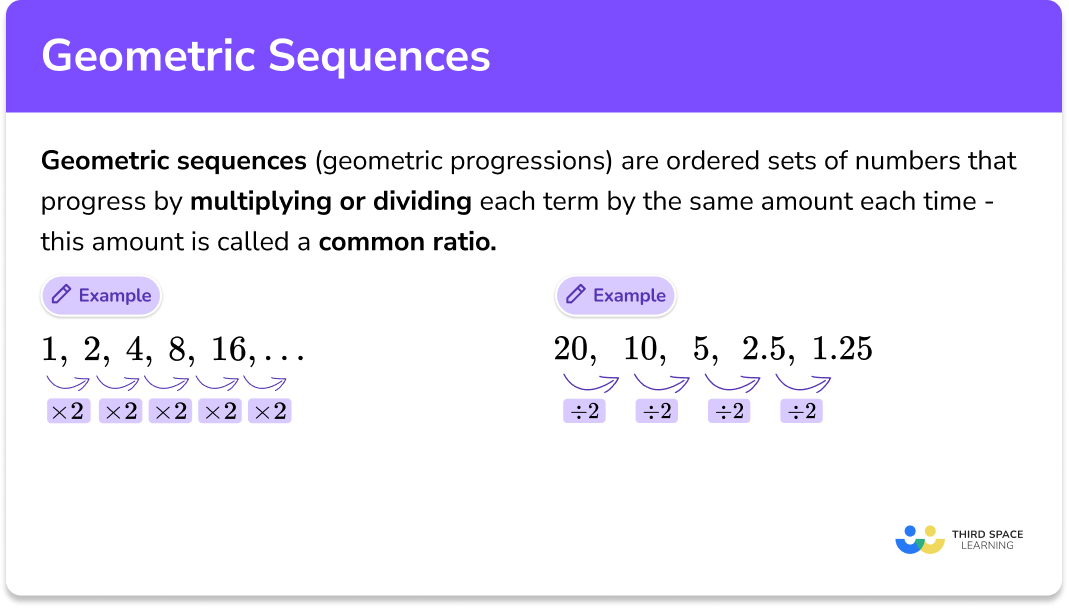 Geometric Sequences

Geometric sequences (geometric progressions) are ordered sets of numbers that progress by multiplying or dividing each term by the same amount each time - this amount is called a common ratio.

Example

$1, 2, 4, 8, 16, \ldots$

$\times 2$ $\times 2$ $\times 2$ $\times 2$ $\times 2$

Example

$20, 10, 5, 2.5, 1.25$

$\div 2$ $\div 2$ $\div 2$ $\div 2$

THIRD SPACE LEARNING